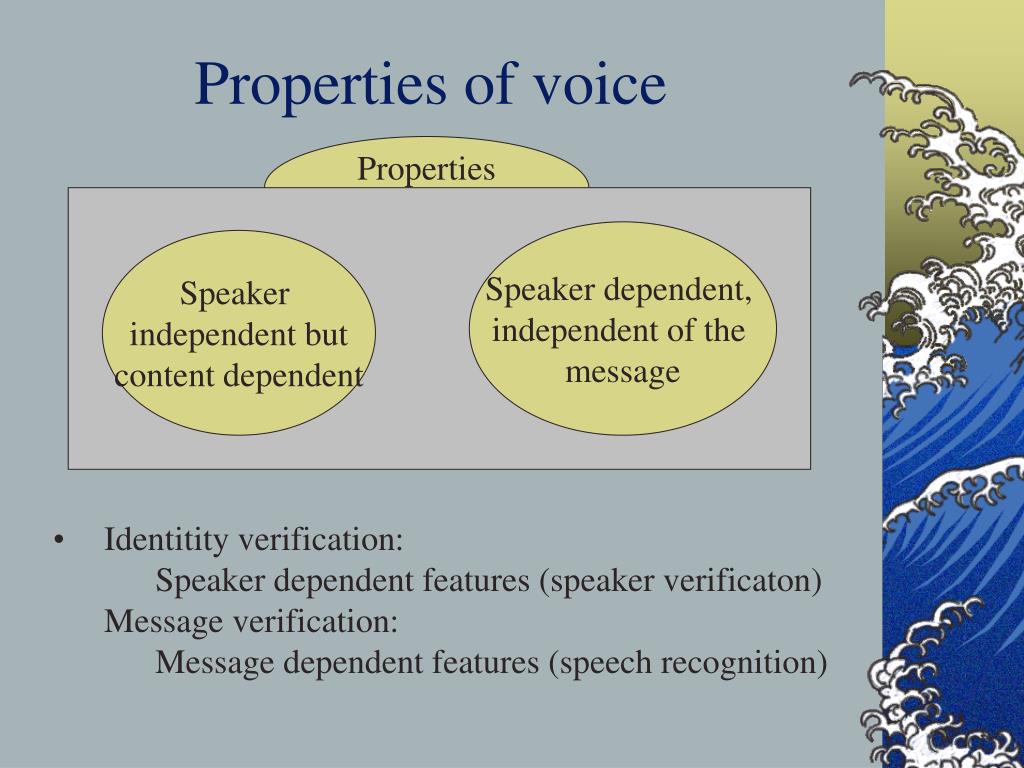 Properties of voice

Properties

Speaker independent but content dependent

Speaker dependent, independent of the message

• Identitity verification:
Speaker dependent features (speaker verificaton)
Message verification:
Message dependent features (speech recognition)